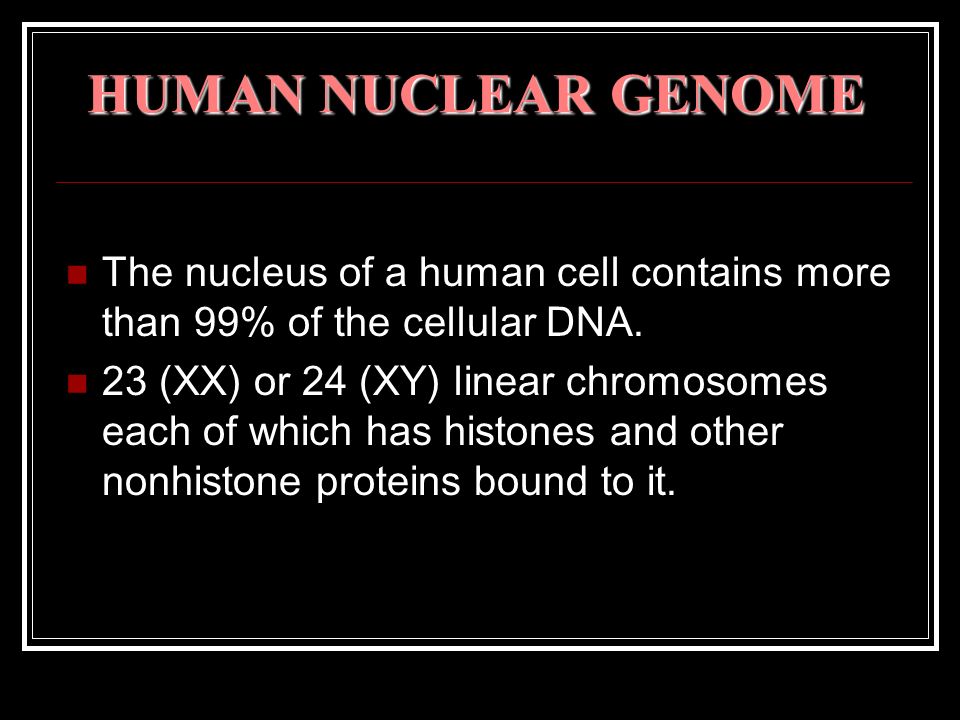 HUMAN NUCLEAR GENOME

The nucleus of a human cell contains more than 99% of the cellular DNA.

23 (XX) or 24 (XY) linear chromosomes each of which has histones and other nonhistone proteins bound to it.